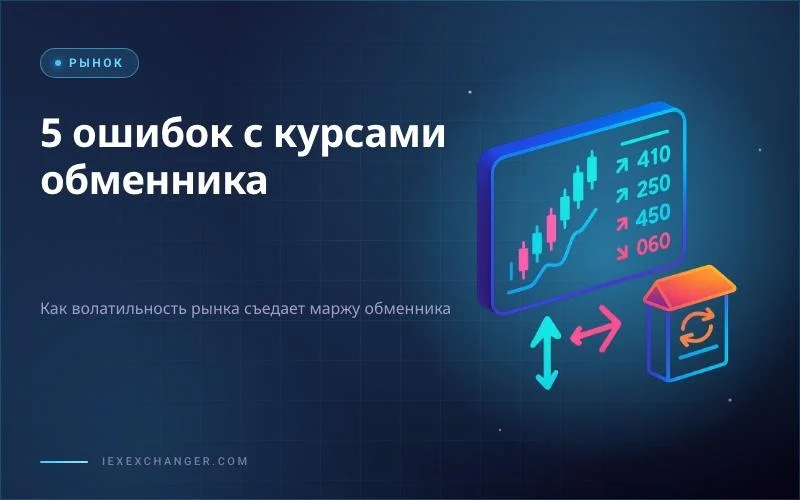 РЫНОК

5 ошибок с курсами обменника

Как волатильность рынка съедает маржу обменника

410
250
450
060

IEXEXCHANGER.COM